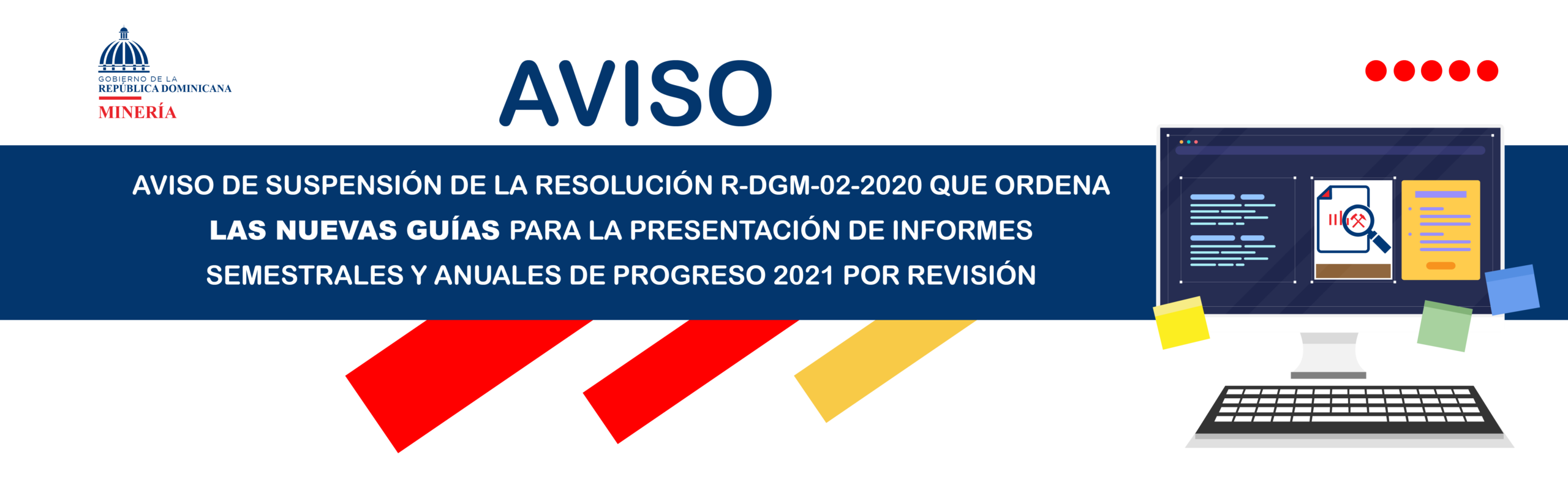 GOBIERNO DE LA
REPÚBLICA DOMINICANA
MINERÍA

AVISO

AVISO DE SUSPENSIÓN DE LA RESOLUCIÓN R-DGM-02-2020 QUE ORDENA LAS NUEVAS GUÍAS PARA LA PRESENTACIÓN DE INFORMES SEMESTRALES Y ANUALES DE PROGRESO 2021 POR REVISIÓN